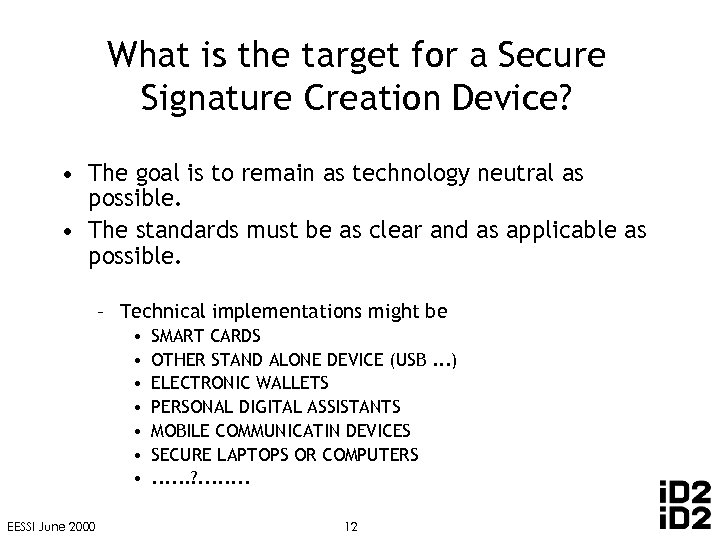 What is the target for a Secure Signature Creation Device?

• The goal is to remain as technology neutral as possible.

• The standards must be as clear and as applicable as possible.

– Technical implementations might be
• SMART CARDS
• OTHER STAND ALONE DEVICE (USB ...)
• ELECTRONIC WALLETS
• PERSONAL DIGITAL ASSISTANTS
• MOBILE COMMUNICATIN DEVICES
• SECURE LAPTOPS OR COMPUTERS
• ......?........

EESSI June 2000

12

iD2
iD2